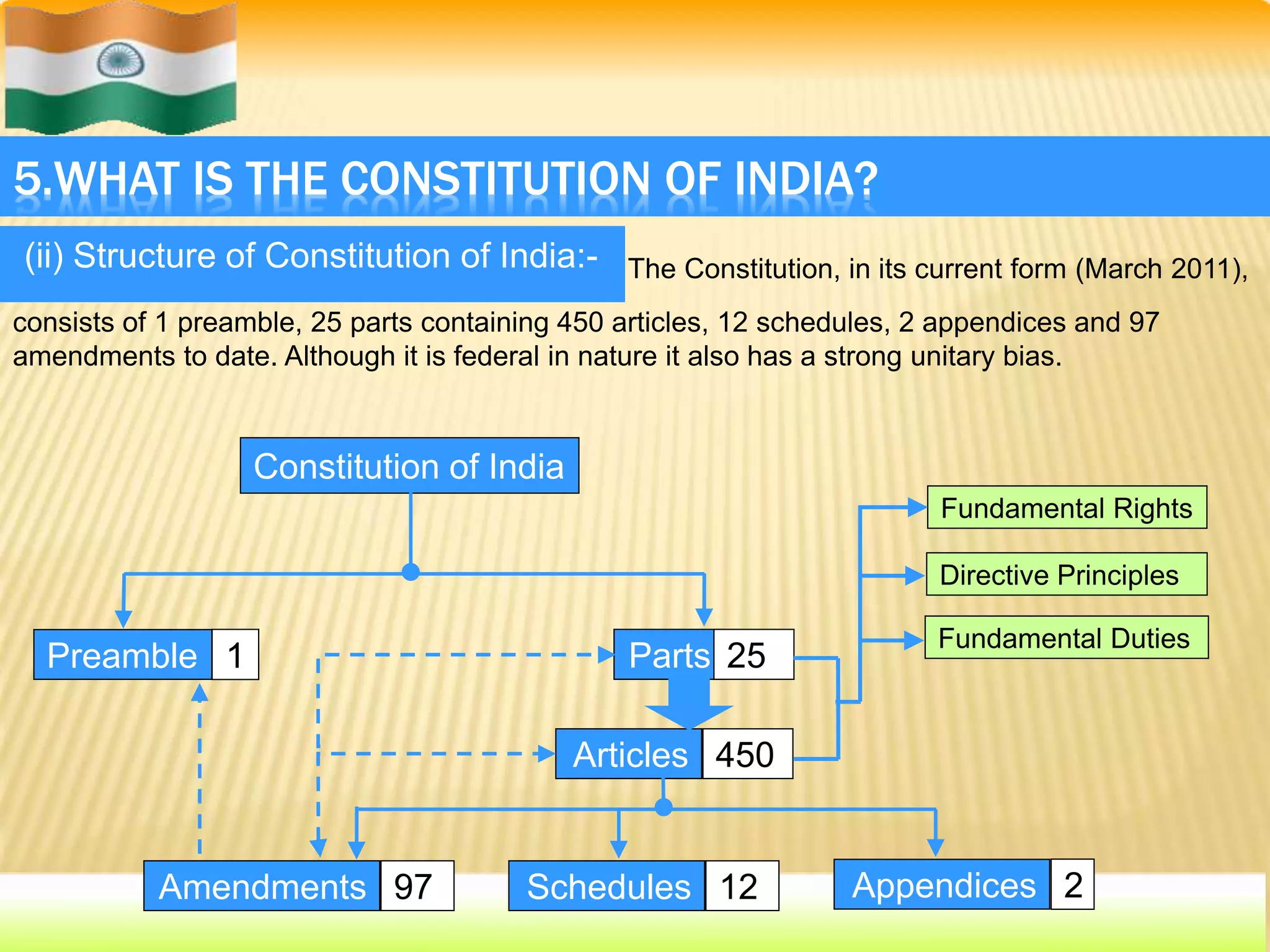 5.WHAT IS THE CONSTITUTION OF INDIA?

(ii) Structure of Constitution of India:- The Constitution, in its current form (March 2011), consists of 1 preamble, 25 parts containing 450 articles, 12 schedules, 2 appendices and 97 amendments to date. Although it is federal in nature it also has a strong unitary bias.

Constitution of India

Fundamental Rights

Directive Principles

Fundamental Duties

Preamble 1

Parts 25

Articles 450

Amendments 97

Schedules 12

Appendices 2